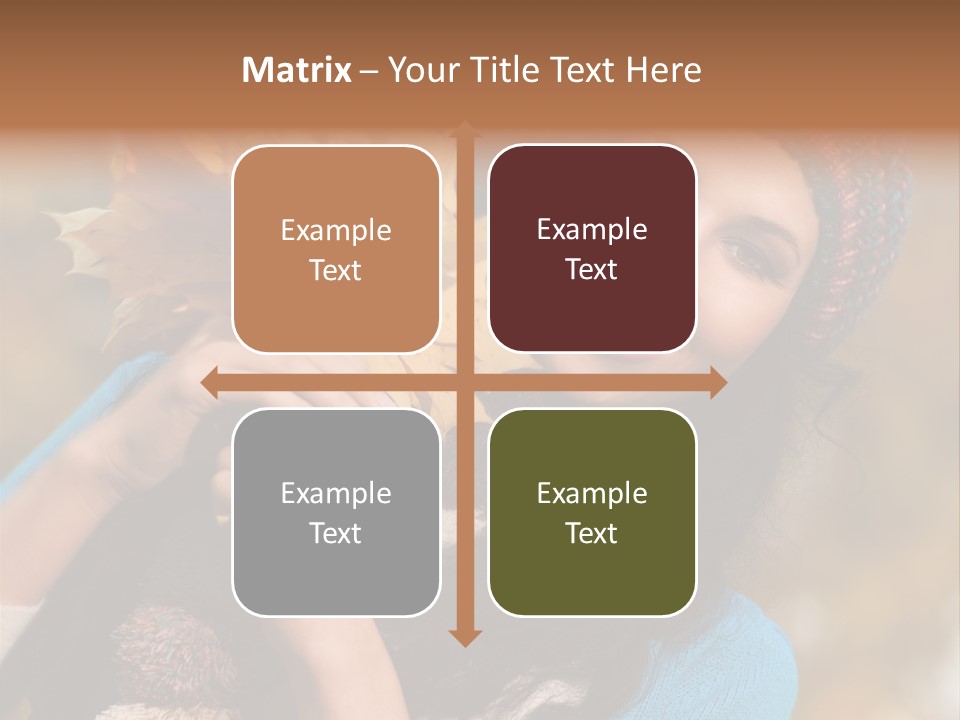 Matrix – Your Title Text Here

Example Text

Example Text

Example Text

Example Text